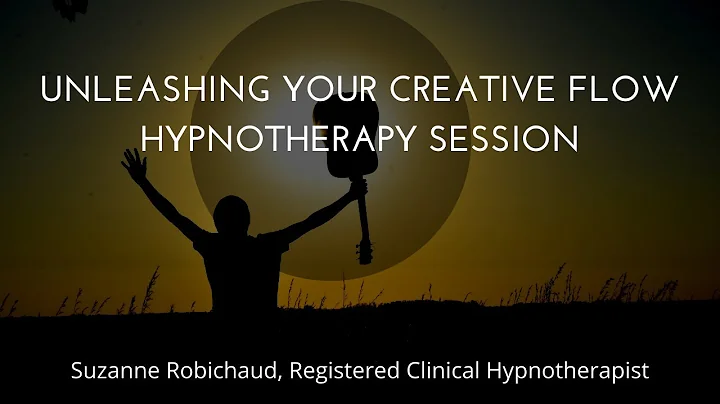 UNLEASHING YOUR CREATIVE FLOW
HYPNOTHERAPY SESSION

Suzanne Robichaud, Registered Clinical Hypnotherapist